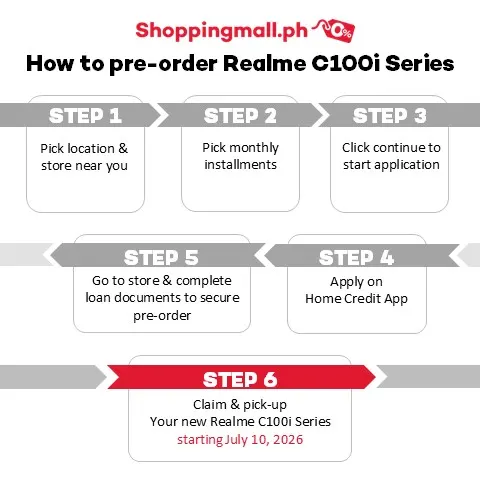 Shoppingmall.ph 0%

How to pre-order Realme C100i Series

STEP 1
Pick location & store near you

STEP 2
Pick monthly installments

STEP 3
Click continue to start application

STEP 4
Apply on Home Credit App

STEP 5
Go to store & complete loan documents to secure pre-order

STEP 6
Claim & pick-up Your new Realme C100i Series starting July 10, 2026